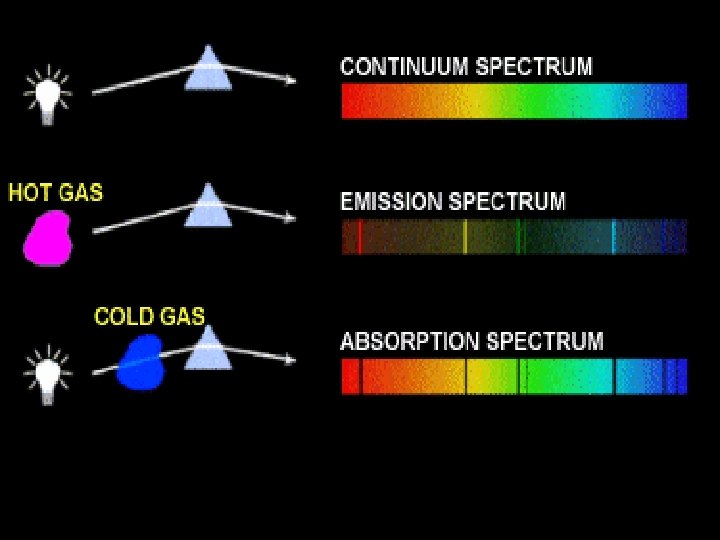 CONTINUUM SPECTRUM

HOT GAS

EMISSION SPECTRUM

COLD GAS

ABSORPTION SPECTRUM